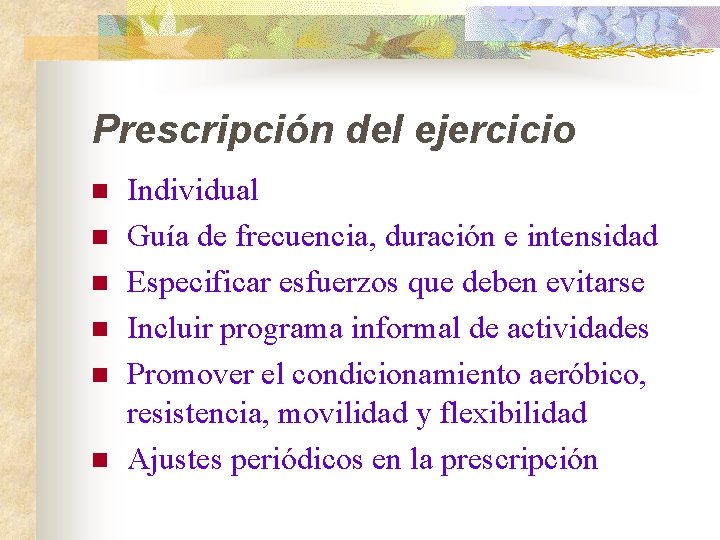 Prescripción del ejercicio

- Individual
- Guía de frecuencia, duración e intensidad
- Especificar esfuerzos que deben evitarse
- Incluir programa informal de actividades
- Promover el condicionamiento aeróbico, resistencia, movilidad y flexibilidad
- Ajustes periódicos en la prescripción